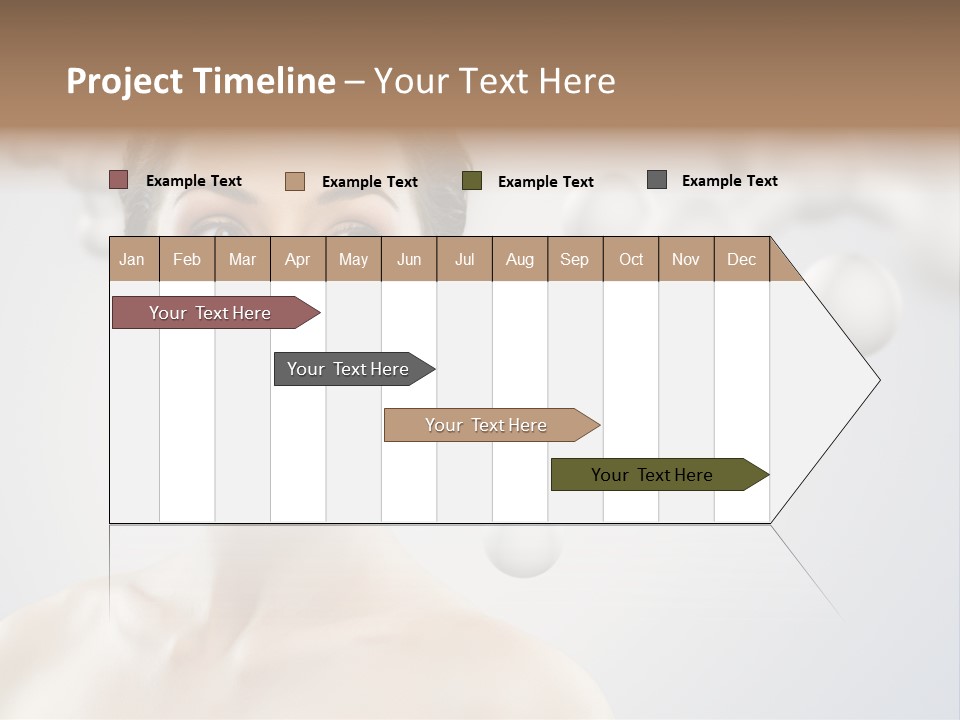 Project Timeline – Your Text Here

Example Text
Example Text
Example Text
Example Text

| Jan | Feb | Mar | Apr | May | Jun | Jul | Aug | Sep | Oct | Nov | Dec |
|---|---|---|---|---|---|---|---|---|---|---|---|

Your Text Here

Your Text Here

Your Text Here

Your Text Here